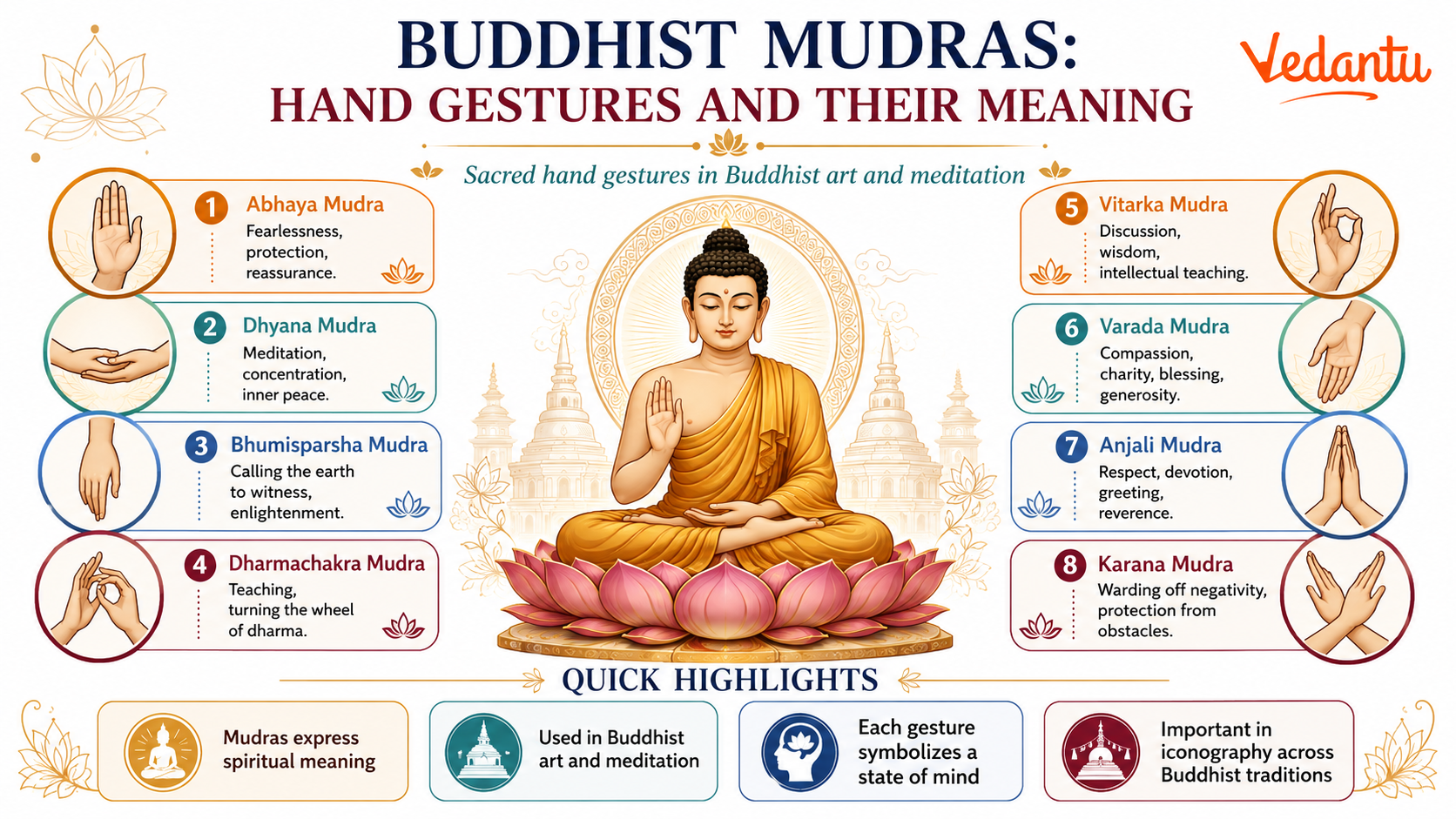 BUDDHIST MUDRAS:
HAND GESTURES AND THEIR MEANING

Vedantu

Sacred hand gestures in Buddhist art and meditation

1 Abhaya Mudra
Fearlessness, protection, reassurance.

2 Dhyana Mudra
Meditation, concentration, inner peace.

3 Bhumisparsha Mudra
Calling the earth to witness, enlightenment.

4 Dharmachakra Mudra
Teaching, turning the wheel of dharma.

5 Vitarka Mudra
Discussion, wisdom, intellectual teaching.

6 Varada Mudra
Compassion, charity, blessing, generosity.

7 Anjali Mudra
Respect, devotion, greeting, reverence.

8 Karana Mudra
Warding off negativity, protection from obstacles.

QUICK HIGHLIGHTS

Mudras express spiritual meaning

Used in Buddhist art and meditation

Each gesture symbolizes a state of mind

Important in iconography across Buddhist traditions